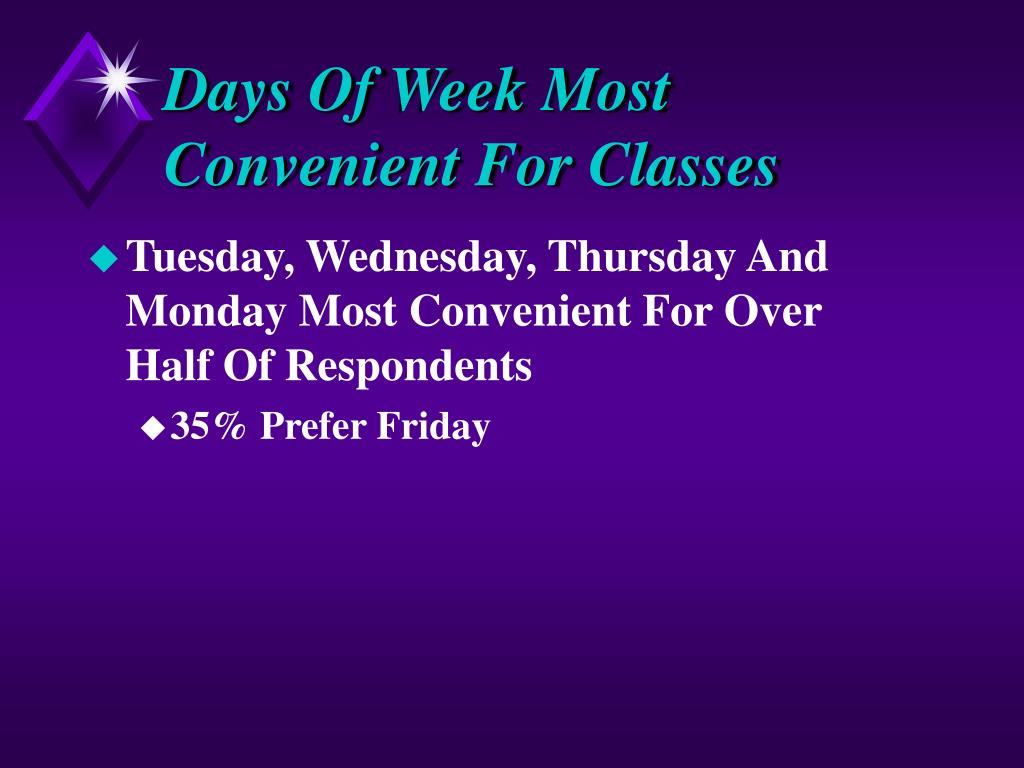 Days Of Week Most Convenient For Classes

Tuesday, Wednesday, Thursday And Monday Most Convenient For Over Half Of Respondents

35% Prefer Friday